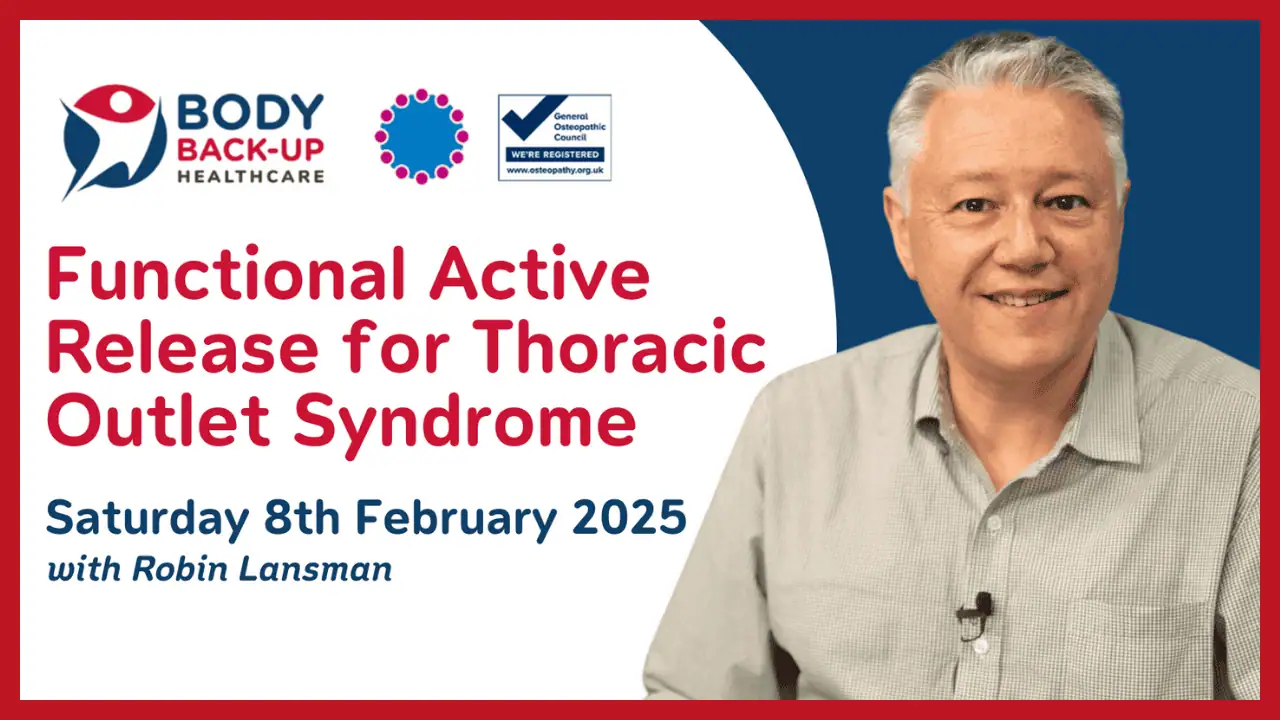 BODY
BACK-UP
HEALTHCARE

General Osteopathic Council
WE'RE REGISTERED
www.osteopathy.org.uk

Functional Active Release for Thoracic Outlet Syndrome

Saturday 8th February 2025
with Robin Lansman